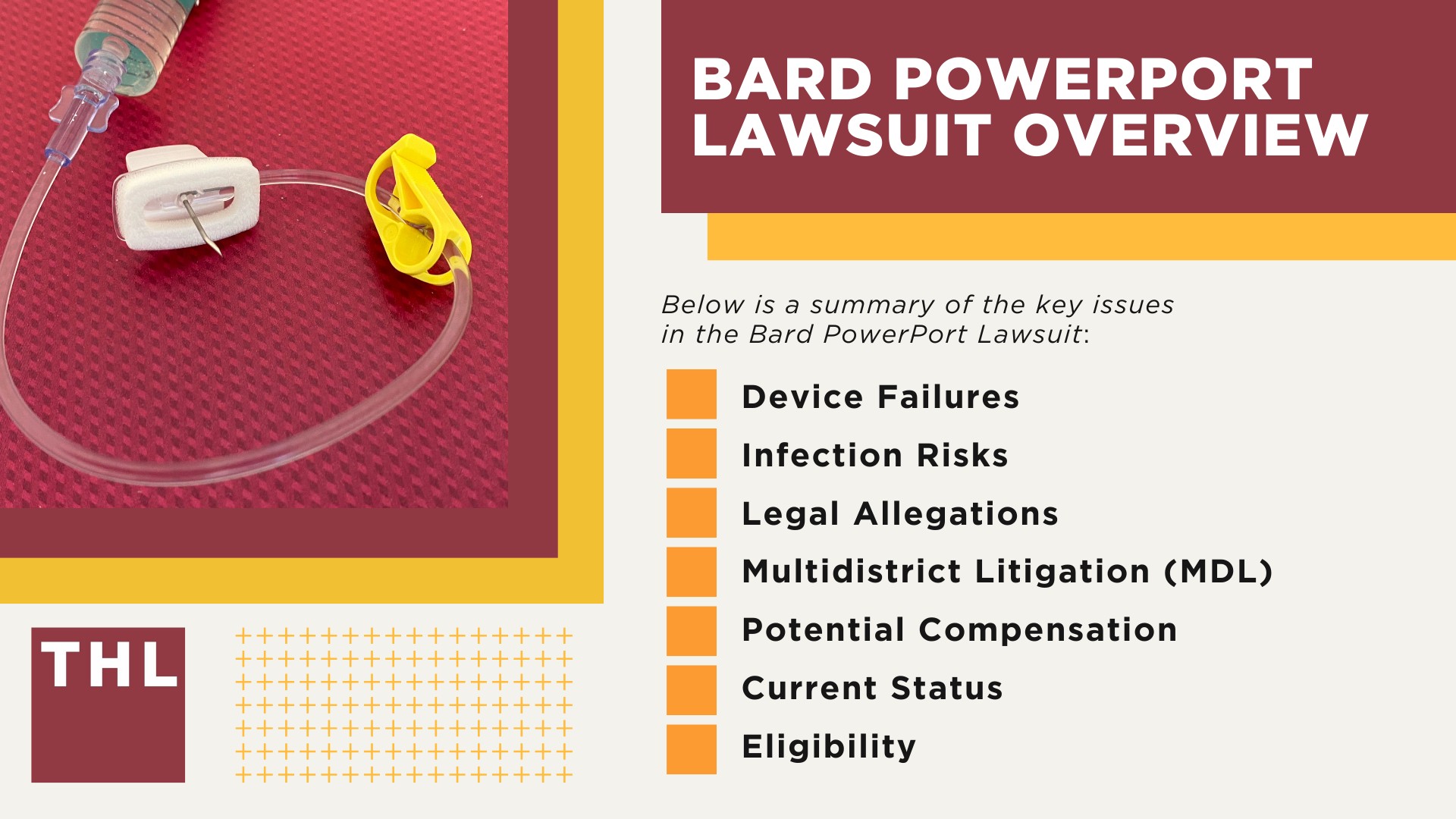 BARD POWERPORT LAWSUIT OVERVIEW

Below is a summary of the key issues in the Bard PowerPort Lawsuit:

Device Failures

Infection Risks

Legal Allegations

Multidistrict Litigation (MDL)

Potential Compensation

Current Status

Eligibility

THL